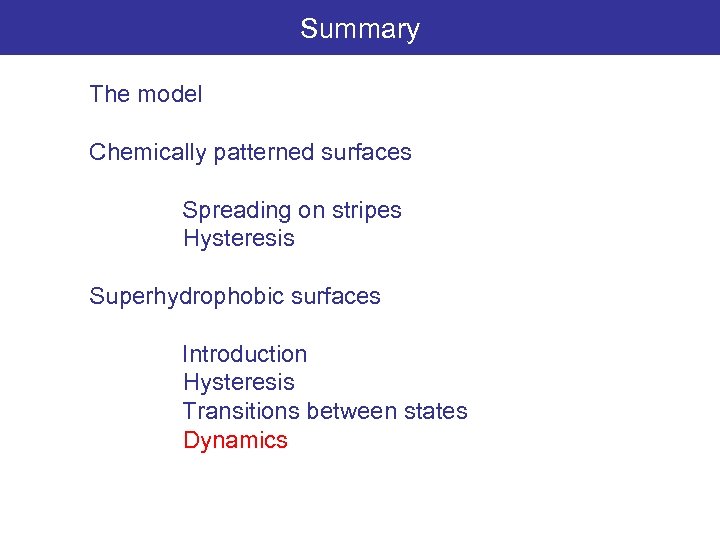 Summary

The model

Chemically patterned surfaces

Spreading on stripes
Hysteresis

Superhydrophobic surfaces

Introduction
Hysteresis
Transitions between states
Dynamics